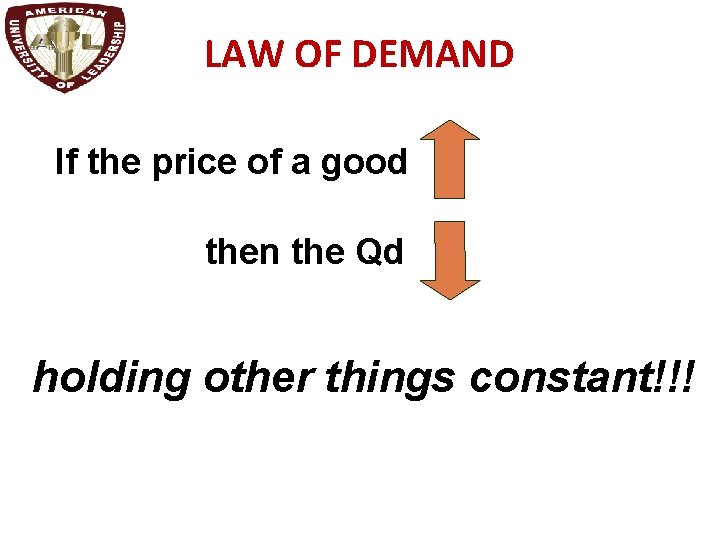 AMERICAN UNIVERSITY OF LEADERSHIP
AUL

LAW OF DEMAND

If the price of a good

then the Qd

holding other things constant!!!